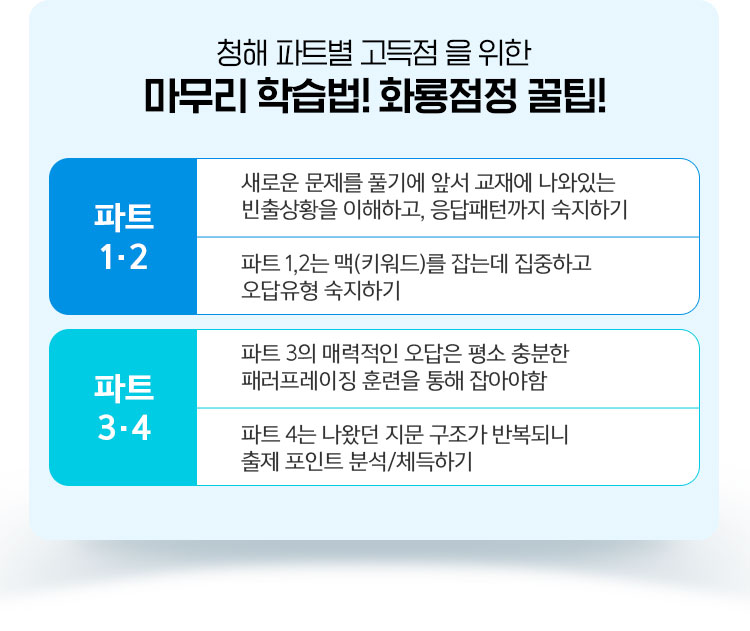 청해 파트별 고득점 을 위한
마무리 학습법! 화룡점정 꿀팁!

파트
1·2

새로운 문제를 풀기에 앞서 교재에 나와있는 빈출상황을 이해하고, 응답패턴까지 숙지하기

파트 1,2는 맥(키워드)를 잡는데 집중하고 오답유형 숙지하기

파트
3·4

파트 3의 매력적인 오답은 평소 충분한 패러프레이징 훈련을 통해 잡아야함

파트 4는 나왔던 지문 구조가 반복되니 출제 포인트 분석/체득하기